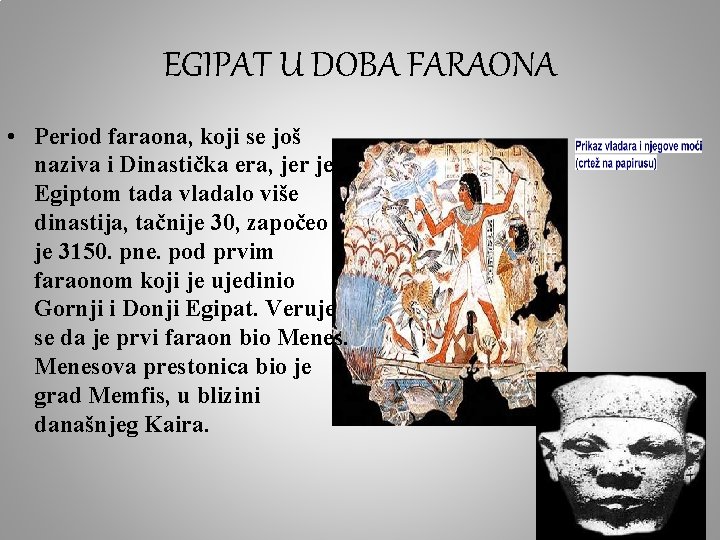 EGIPAT U DOBA FARAONA

• Period faraona, koji se još naziva i Dinastička era, jer je Egiptom tada vladalo više dinastija, tačnije 30, započeo je 3150. pne. pod prvim faraonom koji je ujedinio Gornji i Donji Egipat. Veruje se da je prvi faraon bio Menes. Menesova prestonica bio je grad Memfis, u blizini današnjeg Kaira.

Prikaz vladara i njegove moći (crtež na papirusu)